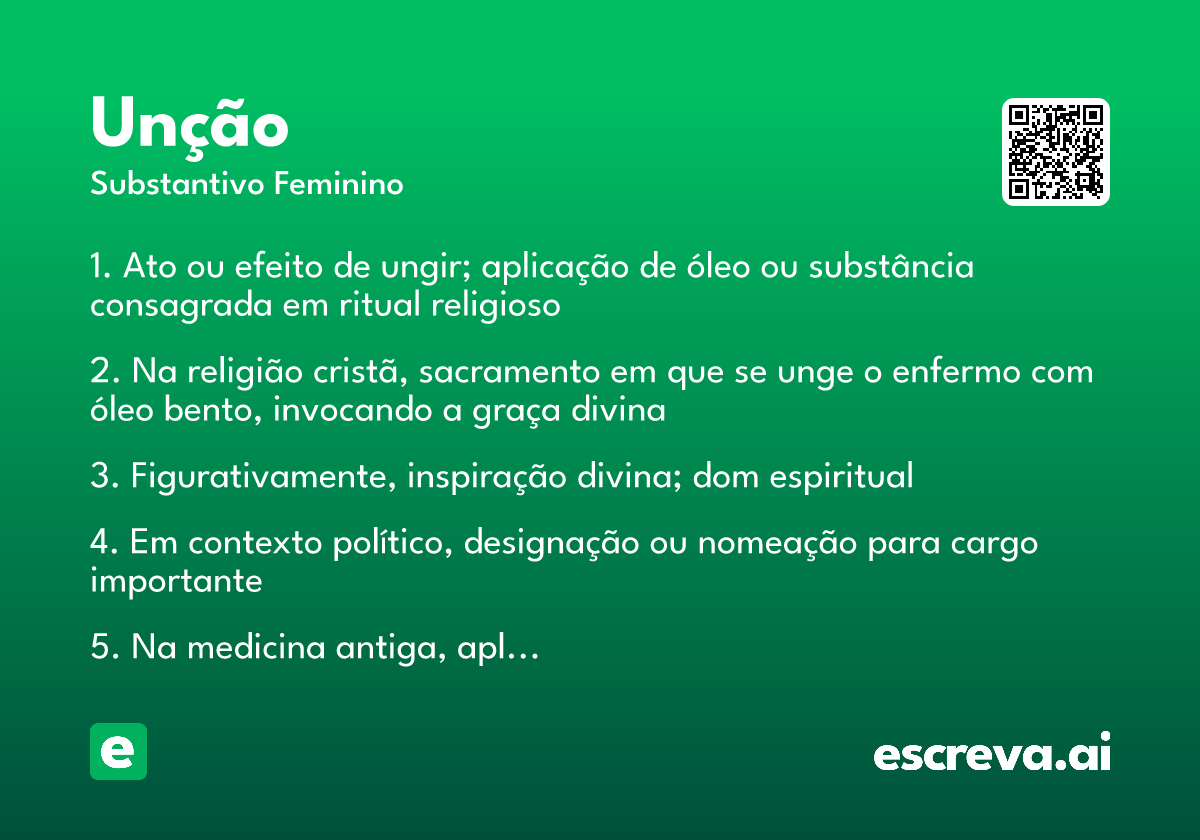 Unção
Substantivo Feminino

1. Ato ou efeito de ungir; aplicação de óleo ou substância consagrada em ritual religioso

2. Na religião cristã, sacramento em que se unge o enfermo com óleo bento, invocando a graça divina

3. Figurativamente, inspiração divina; dom espiritual

4. Em contexto político, designação ou nomeação para cargo importante

5. Na medicina antiga, apl…

e

escreva.ai